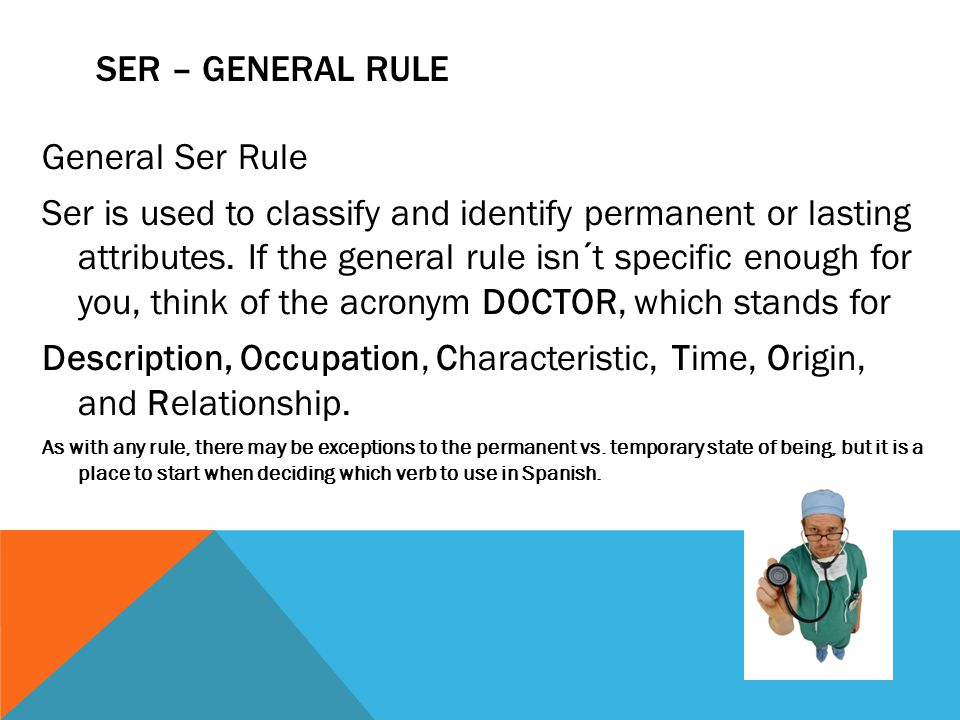 SER – GENERAL RULE

General Ser Rule

Ser is used to classify and identify permanent or lasting attributes. If the general rule isn´t specific enough for you, think of the acronym DOCTOR, which stands for

Description, Occupation, Characteristic, Time, Origin, and Relationship.

As with any rule, there may be exceptions to the permanent vs. temporary state of being, but it is a place to start when deciding which verb to use in Spanish.